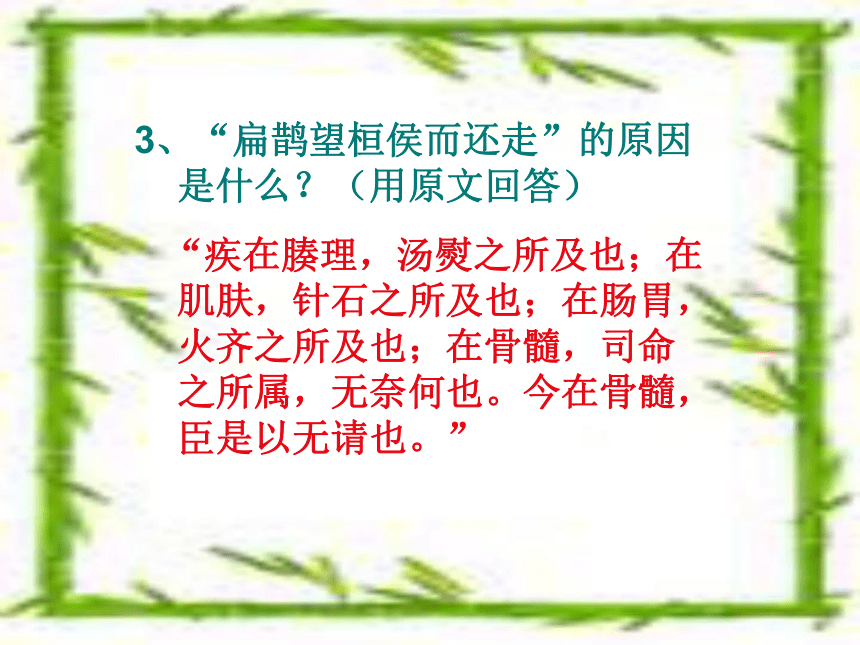 3、“扁鹊望桓侯而还走”的原因是什么？（用原文回答）

“疾在腠理，汤熨之所及也；在肌肤，针石之所及也；在肠胃，火齐之所及也；在骨髓，司命之所属，无奈何也。今在骨髓，臣是以无请也。”